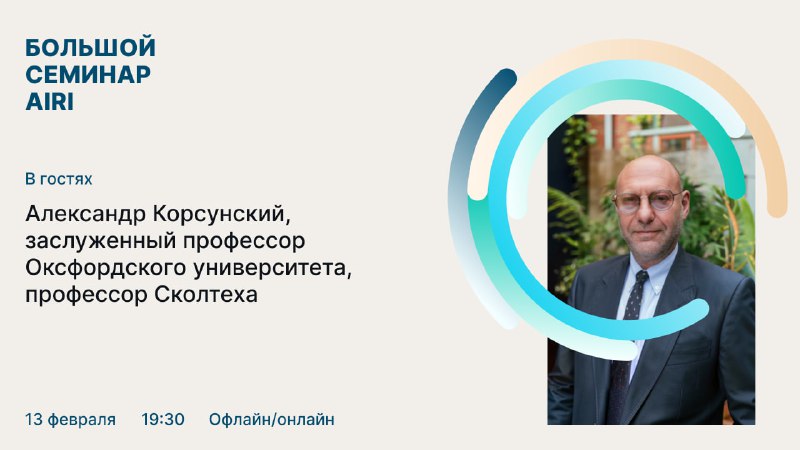 БОЛЬШОЙ
СЕМИНАР
AIRI

В гостях

Александр Корсунский, заслуженный профессор Оксфордского университета, профессор Сколтеха

13 февраля 19:30 Офлайн/онлайн